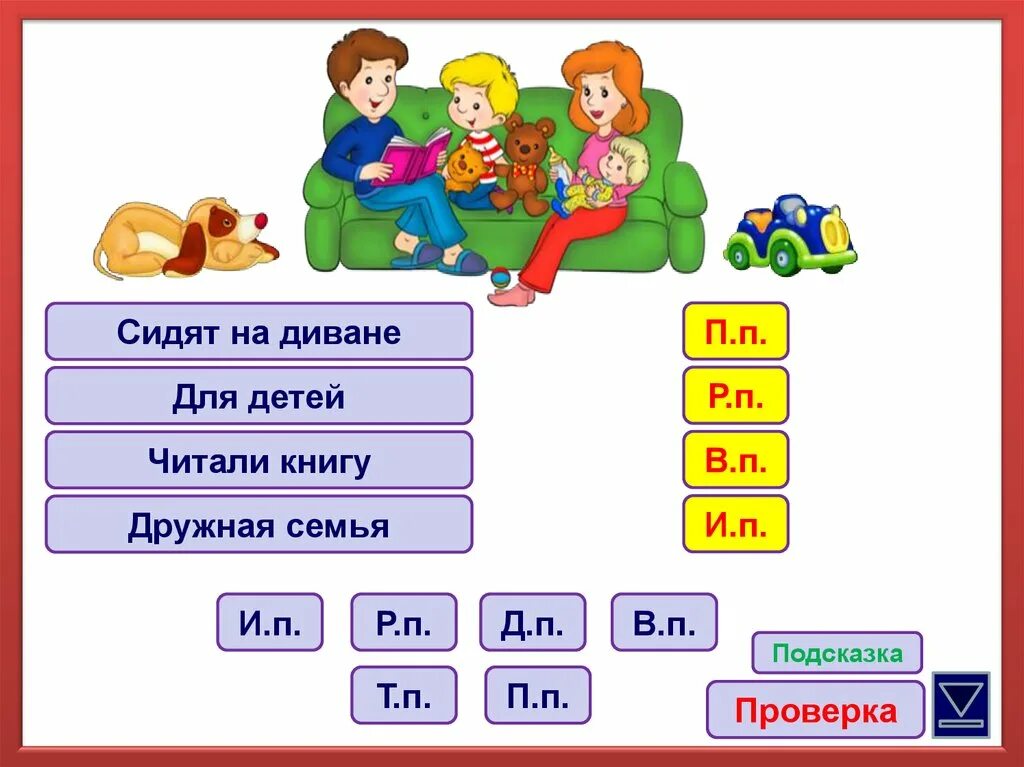 Сидят на диване
П.п.

Для детей
Р.п.

Читали книгу
В.п.

Дружная семья
И.п.

И.п. Р.п. Д.п. В.п.

Т.п. П.п.

Подсказка

Проверка